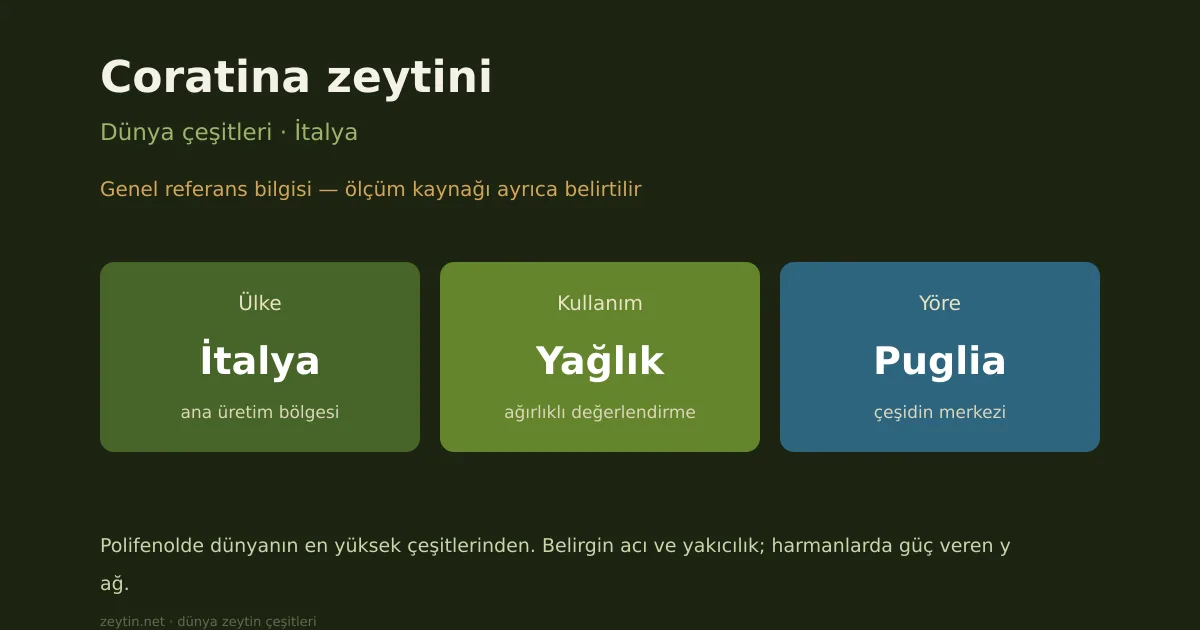 Coratina zeytini

Dünya çeşitleri · İtalya

Genel referans bilgisi — ölçüm kaynağı ayrıca belirtilir

Ülke
İtalya
ana üretim bölgesi

Kullanım
Yağlık
ağırlıklı değerlendirme

Yöre
Puglia
çeşidin merkezi

Polifenolde dünyanın en yüksek çeşitlerinden. Belirgin acı ve yakıcılık; harmanlarda güç veren yağ.

zeytin.net · dünya zeytin çeşitleri